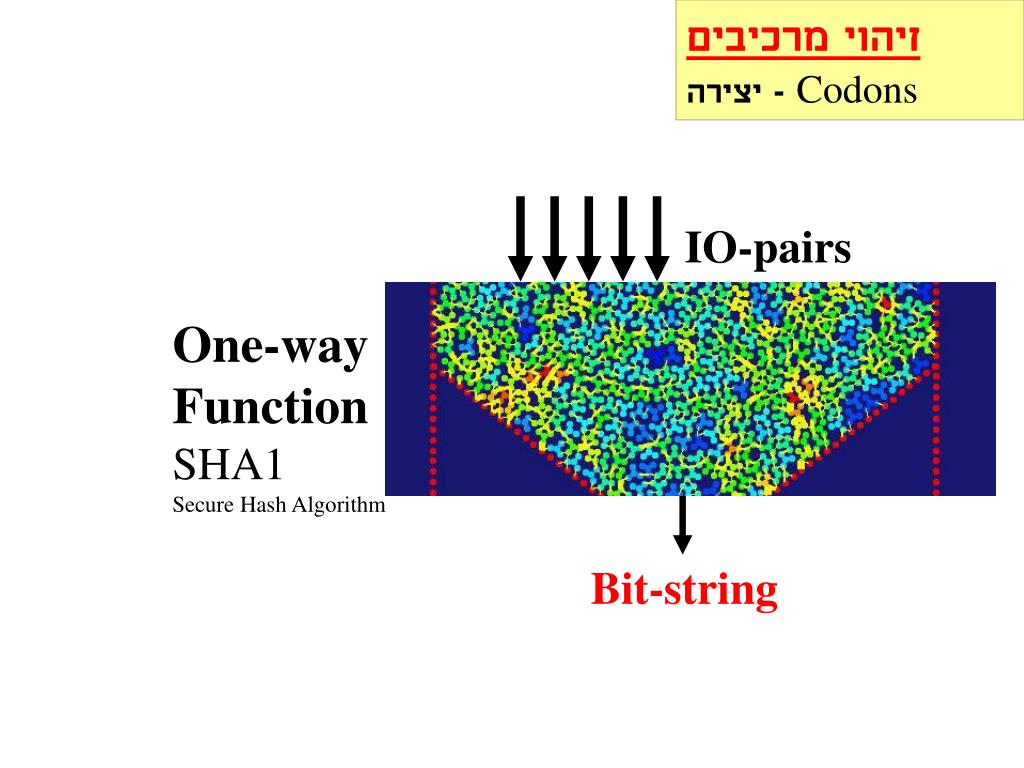 זיהוי מרכיבים
יצירה - Codons

IO-pairs

One-way Function
SHA1
Secure Hash Algorithm

Bit-string